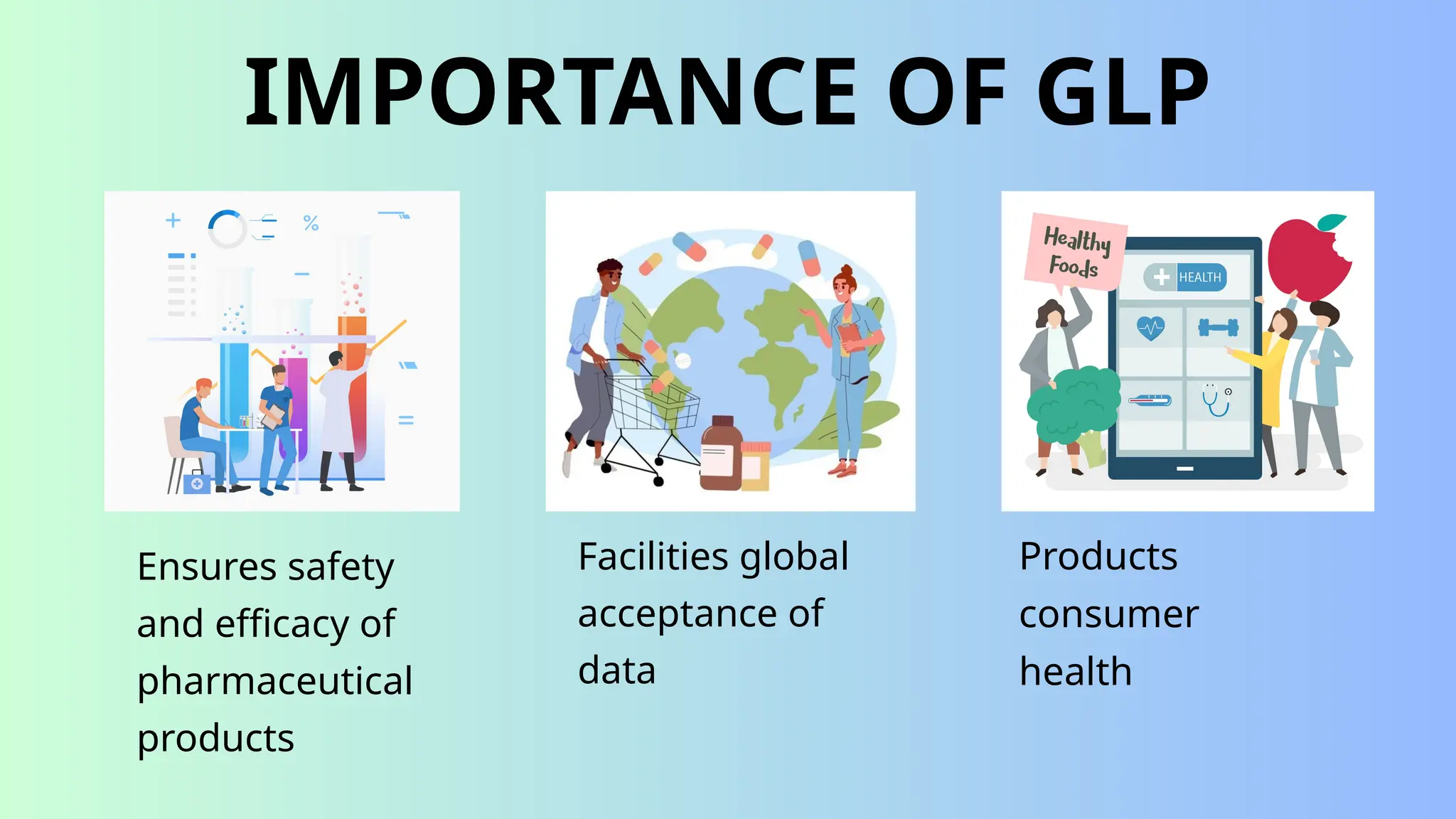 IMPORTANCE OF GLP

%

Ensures safety and efficacy of pharmaceutical products

Facilities global acceptance of data

Healthy Foods

HEALTH

Products consumer health